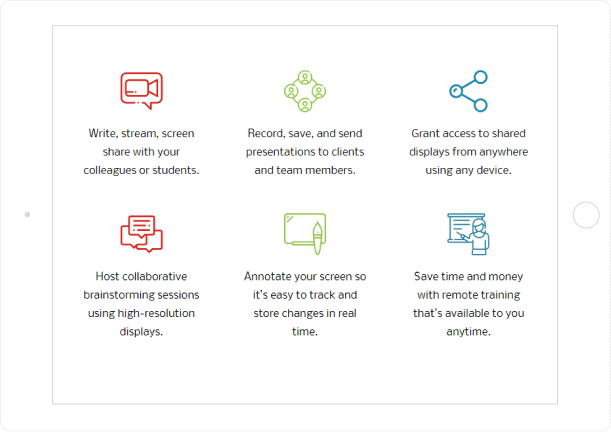 Write, stream, screen share with your colleagues or students.

Record, save, and send presentations to clients and team members.

Grant access to shared displays from anywhere using any device.

Host collaborative brainstorming sessions using high-resolution displays.

Annotate your screen so it's easy to track and store changes in real time.

Save time and money with remote training that's available to you anytime.